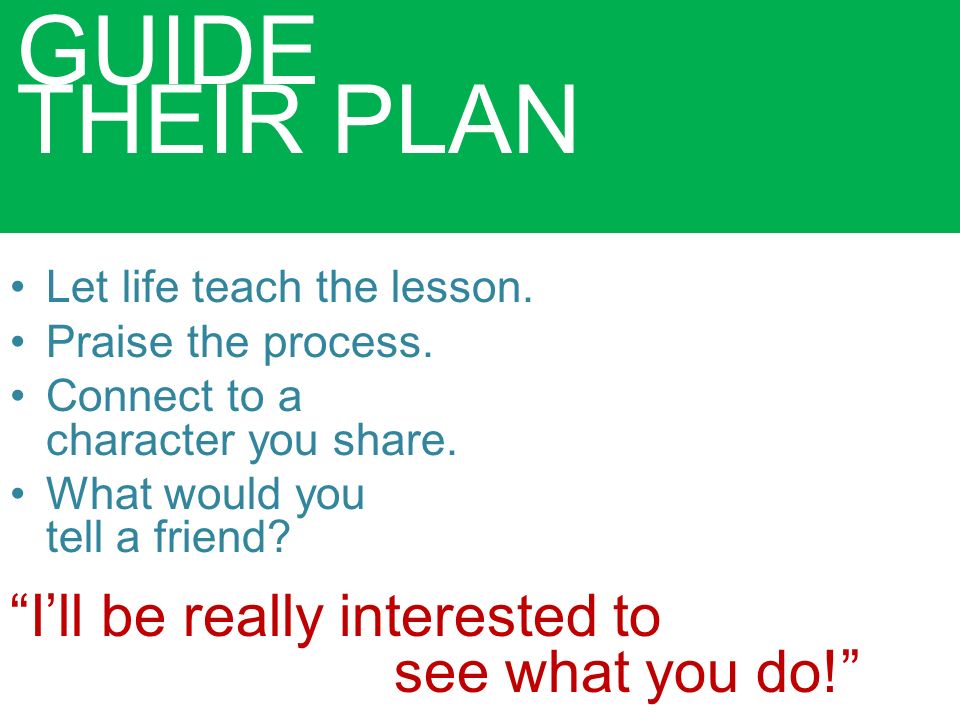 GUIDE
THEIR PLAN

• Let life teach the lesson.
• Praise the process.
• Connect to a character you share.
• What would you tell a friend?

“I’ll be really interested to see what you do!”